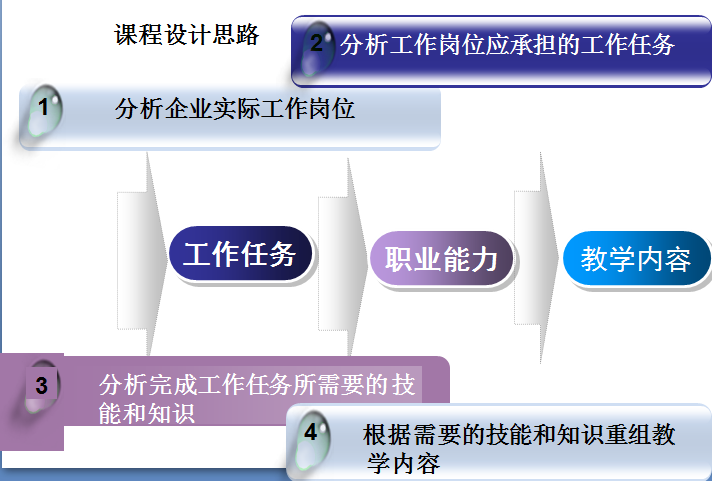 课程设计思路

2 分析工作岗位应承担的工作任务

1 分析企业实际工作岗位

工作任务

职业能力

教学内容

3 分析完成工作任务所需要的技能和知识

4 根据需要的技能和知识重组教学内容